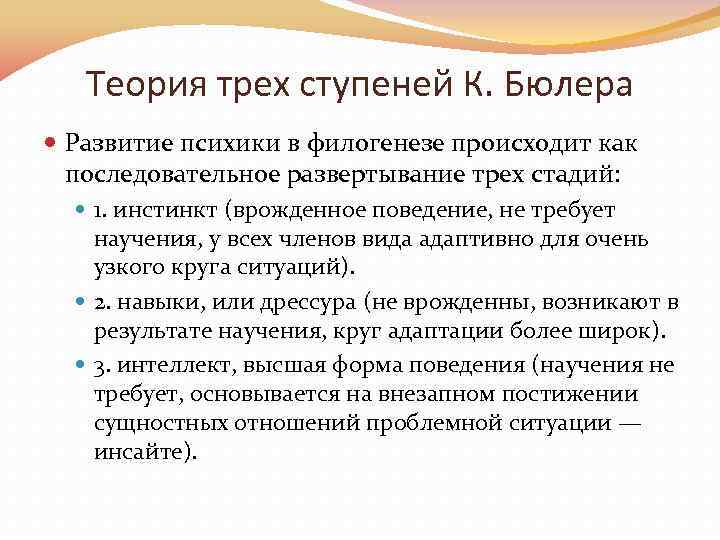 Теория трех ступеней К. Бюлера

Развитие психики в филогенезе происходит как последовательное развертывание трех стадий:

1. инстинкт (врожденное поведение, не требует научения, у всех членов вида адаптивно для очень узкого круга ситуаций).

2. навыки, или дрессура (не врожденны, возникают в результате научения, круг адаптации более широк).

3. интеллект, высшая форма поведения (научения не требует, основывается на внезапном постижении сущностных отношений проблемной ситуации — инсайте).